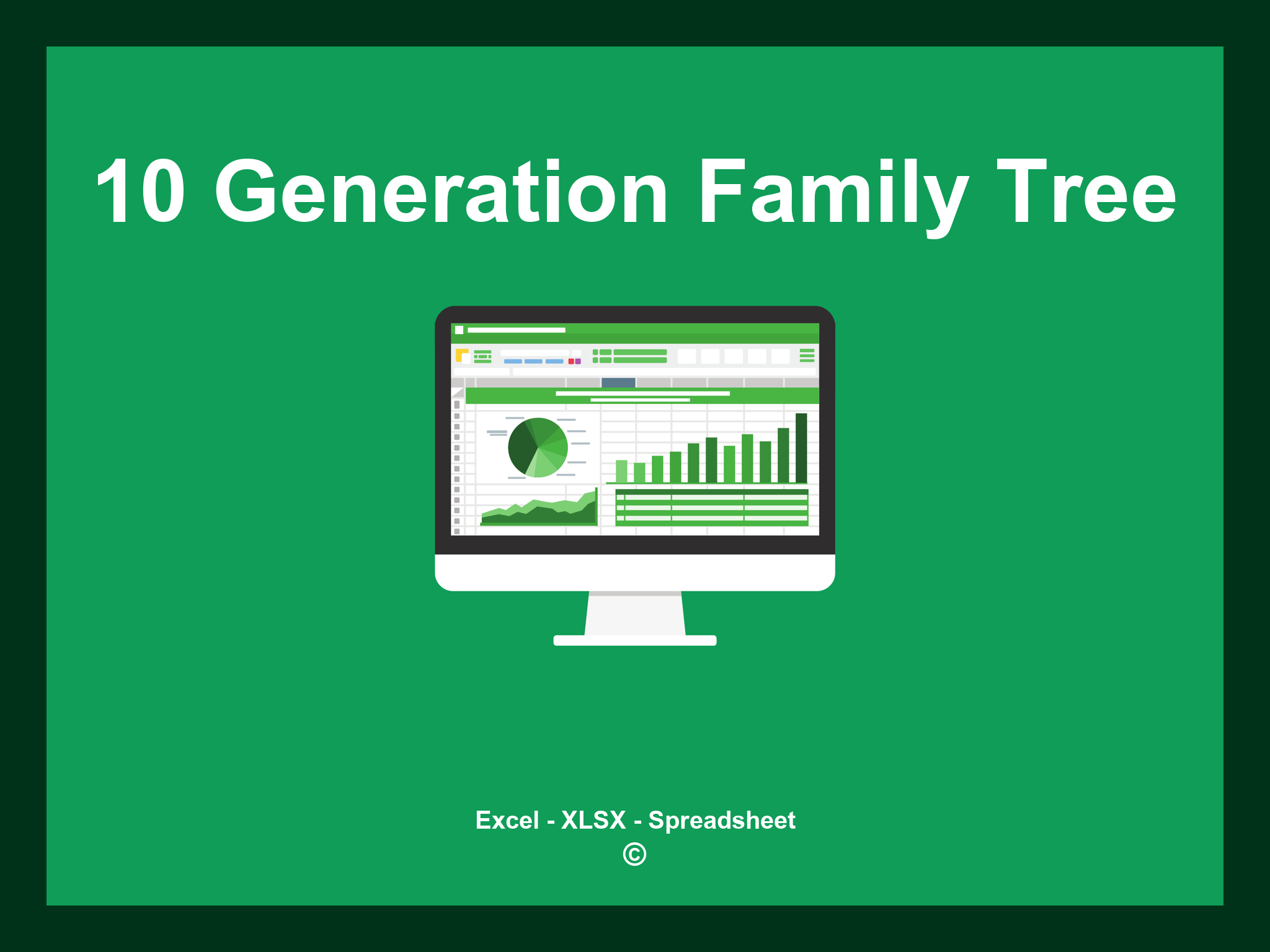 10 Generation Family Tree

Excel - XLSX - Spreadsheet
©